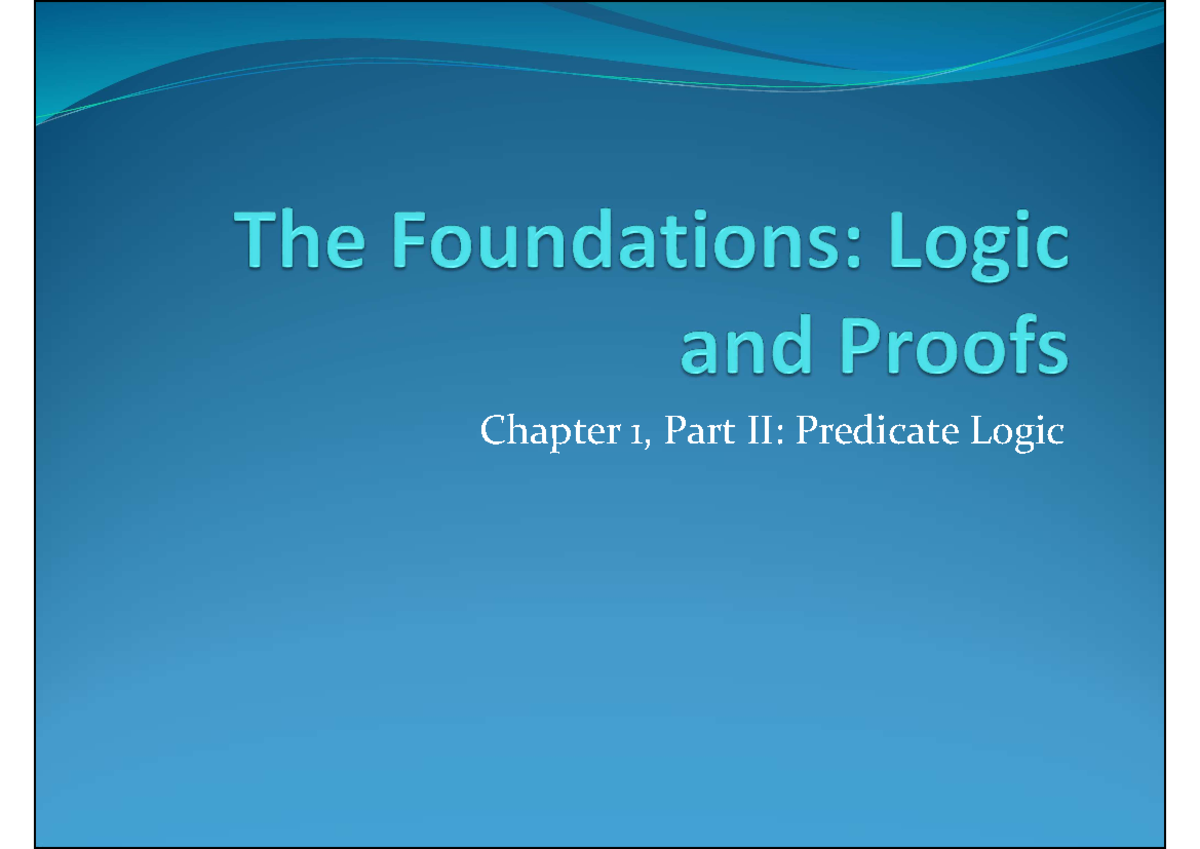 The Foundations: Logic and Proofs

Chapter 1, Part II: Predicate Logic